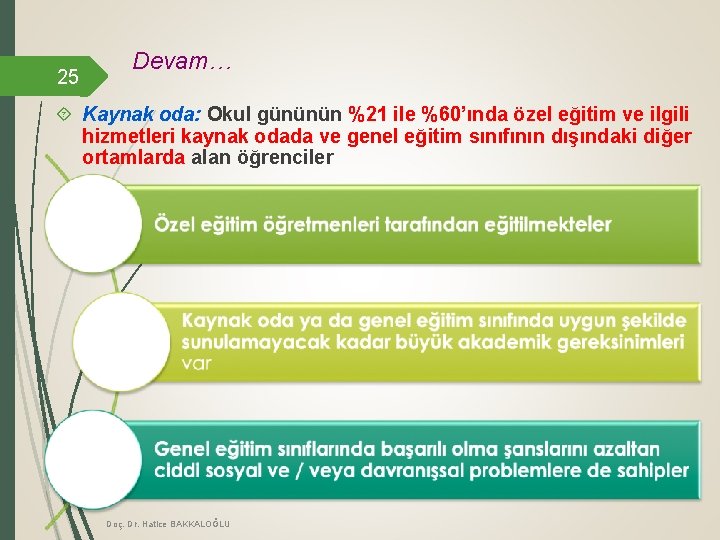 25

Devam…

Kaynak oda: Okul gününün %21 ile %60'ında özel eğitim ve ilgili hizmetleri kaynak odada ve genel eğitim sınıfının dışındaki diğer ortamlarda alan öğrenciler

Özel eğitim öğretmenleri tarafından eğitilmekteler

Kaynak oda ya da genel eğitim sınıfında uygun şekilde sunulamayacak kadar büyük akademik gereksinimleri var

Genel eğitim sınıflarında başarılı olma şanslarını azaltan ciddi sosyal ve / veya davranışsal problemlere de sahipler

Doç. Dr. Hatice BAKKALOĞLU